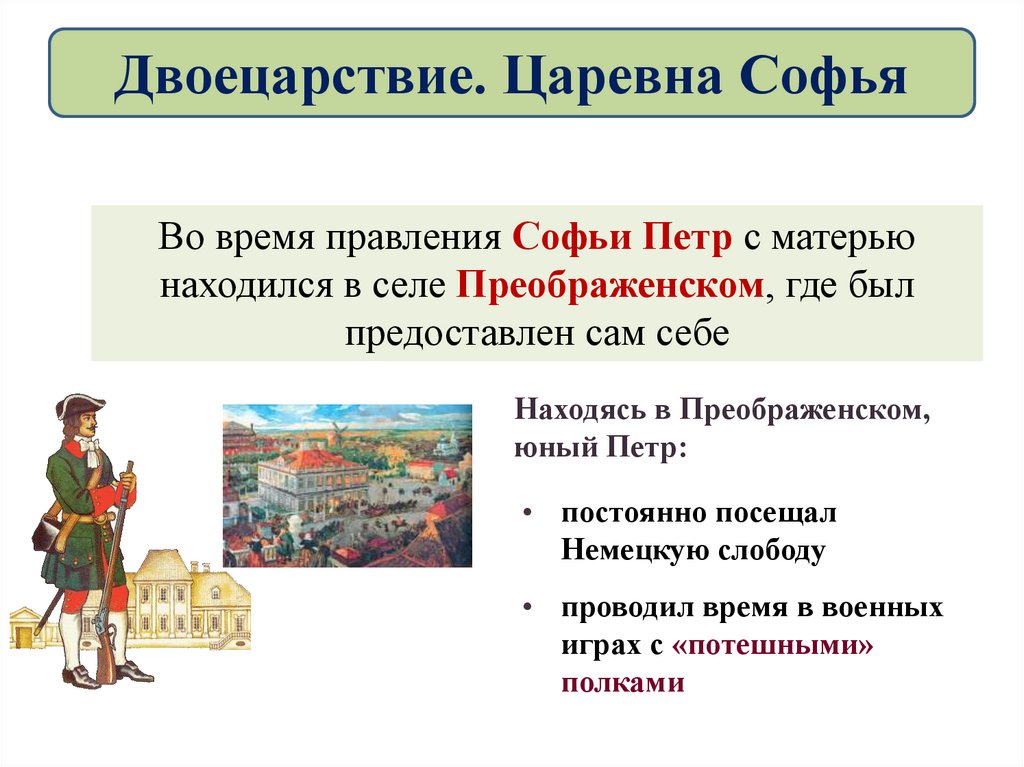 Двоецарствие. Царевна Софья

Во время правления Софьи Петр с матерью находился в селе Преображенском, где был предоставлен сам себе

Находясь в Преображенском, юный Петр:

• постоянно посещал Немецкую слободу

• проводил время в военных играх с «потешными» полками